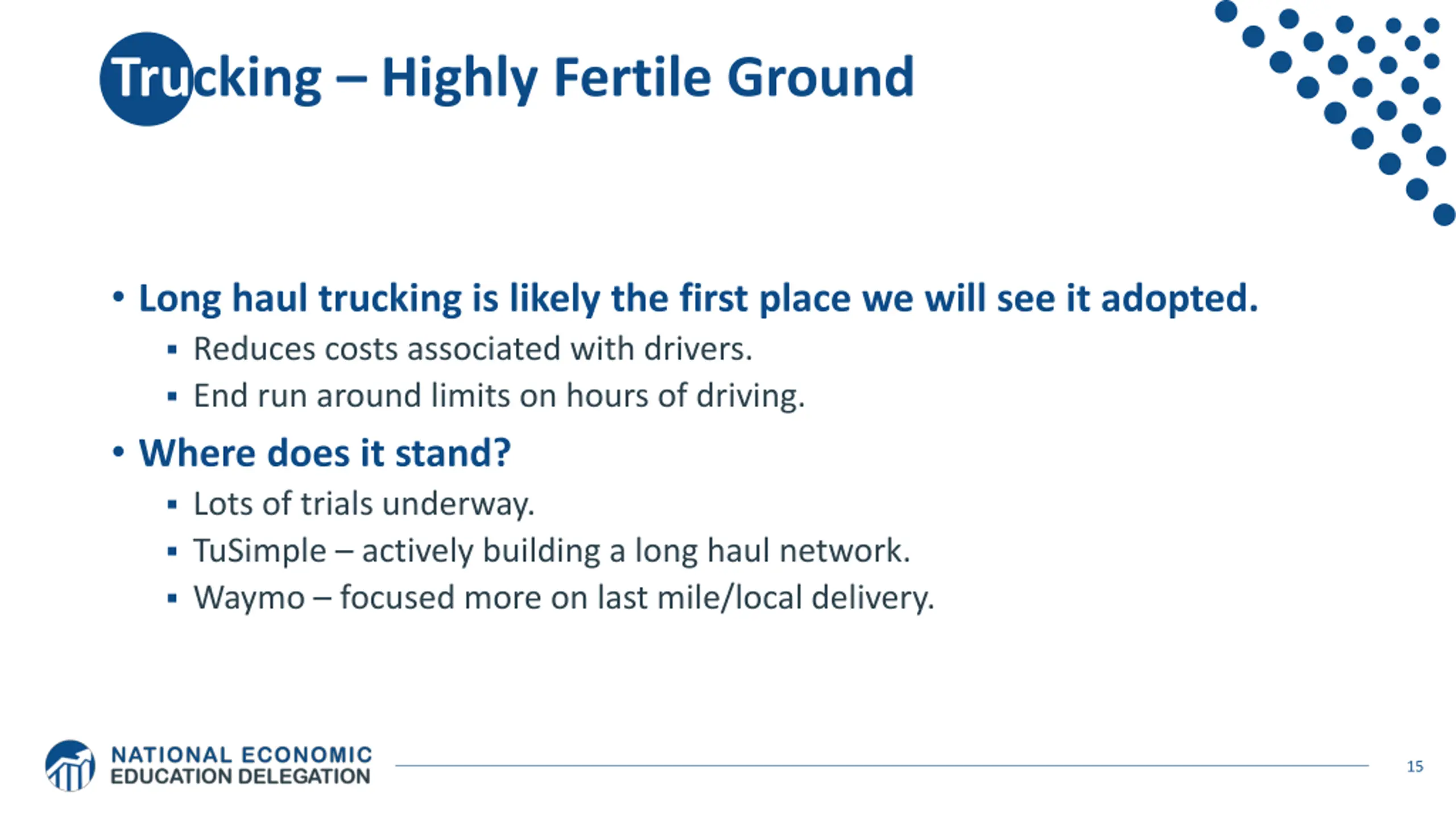 Trucking – Highly Fertile Ground

• Long haul trucking is likely the first place we will see it adopted.
▪ Reduces costs associated with drivers.
▪ End run around limits on hours of driving.

• Where does it stand?
▪ Lots of trials underway.
▪ TuSimple – actively building a long haul network.
▪ Waymo – focused more on last mile/local delivery.

NATIONAL ECONOMIC EDUCATION DELEGATION

15